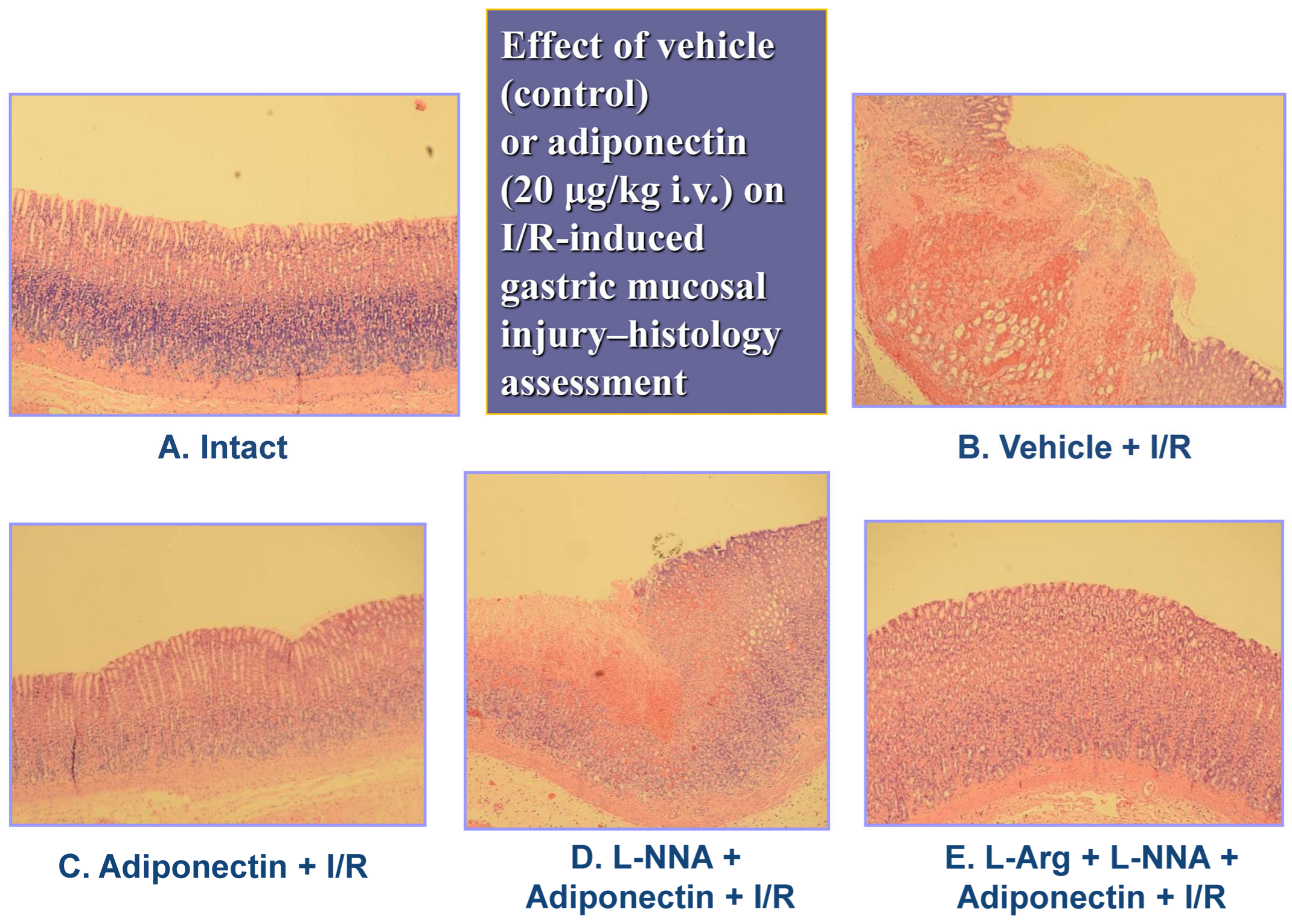 Effect of vehicle (control) or adiponectin (20 μg/kg i.v.) on I/R-induced gastric mucosal injury–histology assessment

A. Intact

B. Vehicle + I/R

C. Adiponectin + I/R

D. L-NNA + Adiponectin + I/R

E. L-Arg + L-NNA + Adiponectin + I/R